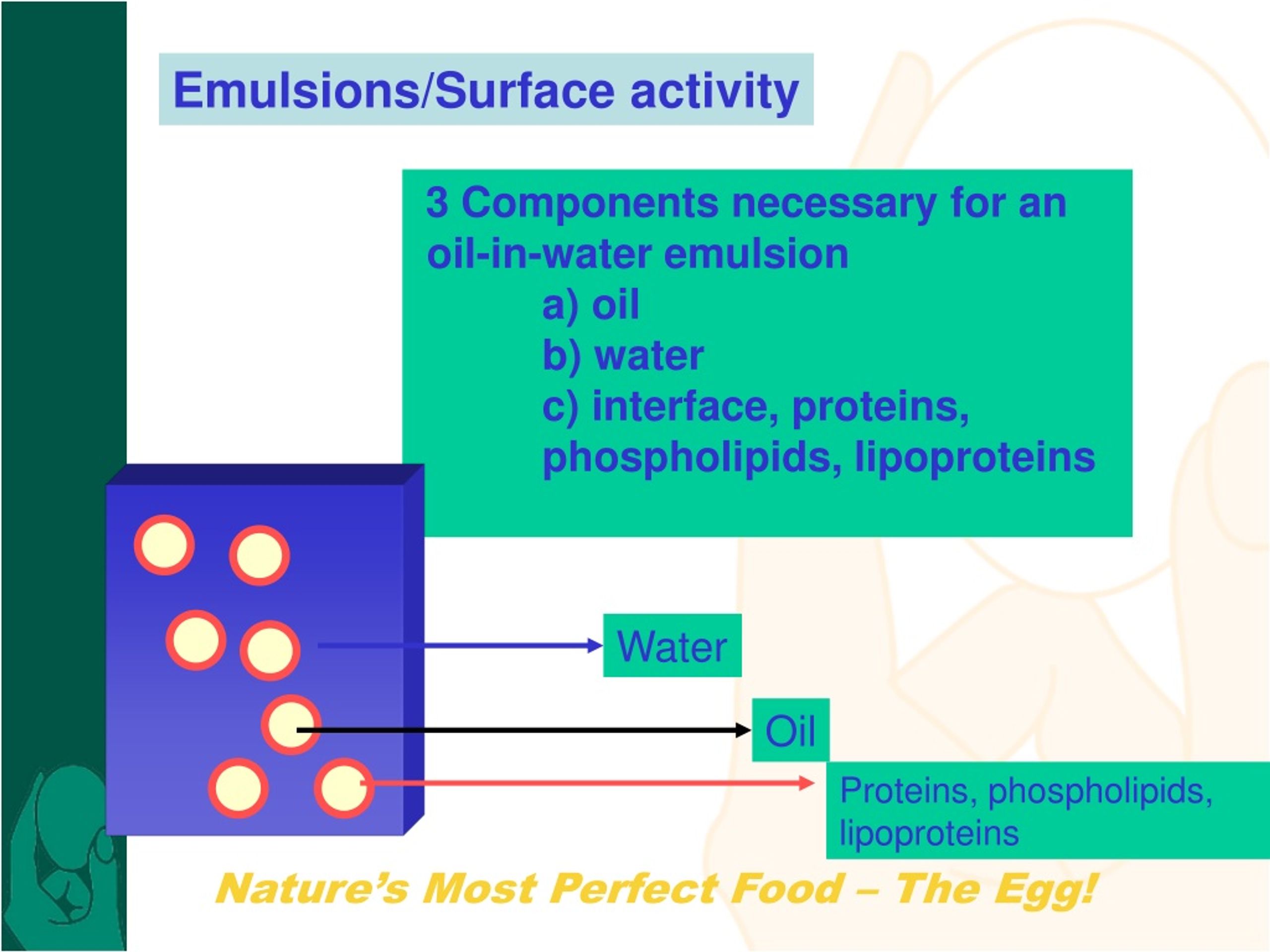 Emulsions/Surface activity

3 Components necessary for an oil-in-water emulsion
a) oil
b) water
c) interface, proteins, phospholipids, lipoproteins

Water

Oil

Proteins, phospholipids, lipoproteins

Nature's Most Perfect Food – The Egg!